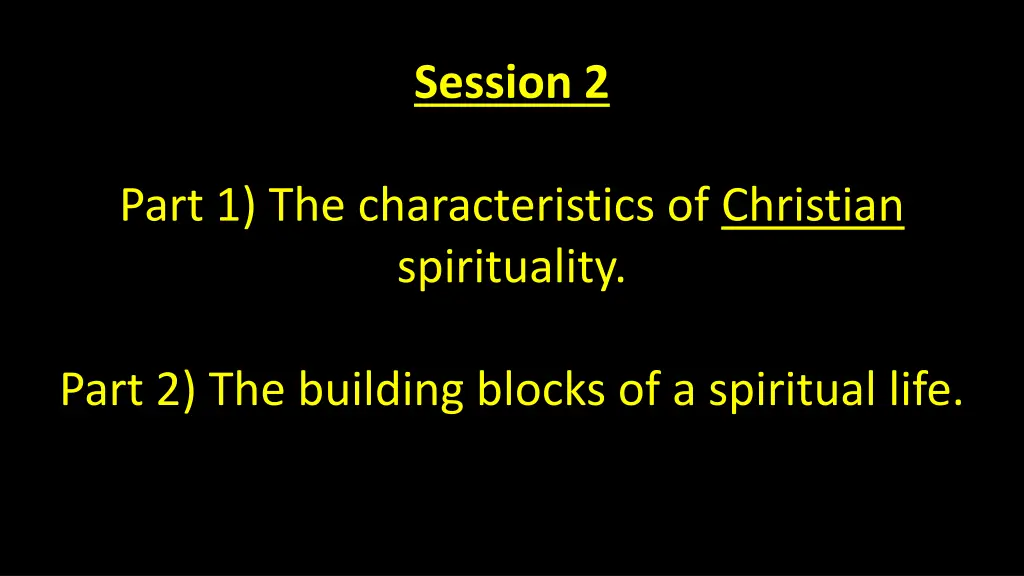 Session 2

Part 1) The characteristics of Christian spirituality.

Part 2) The building blocks of a spiritual life.